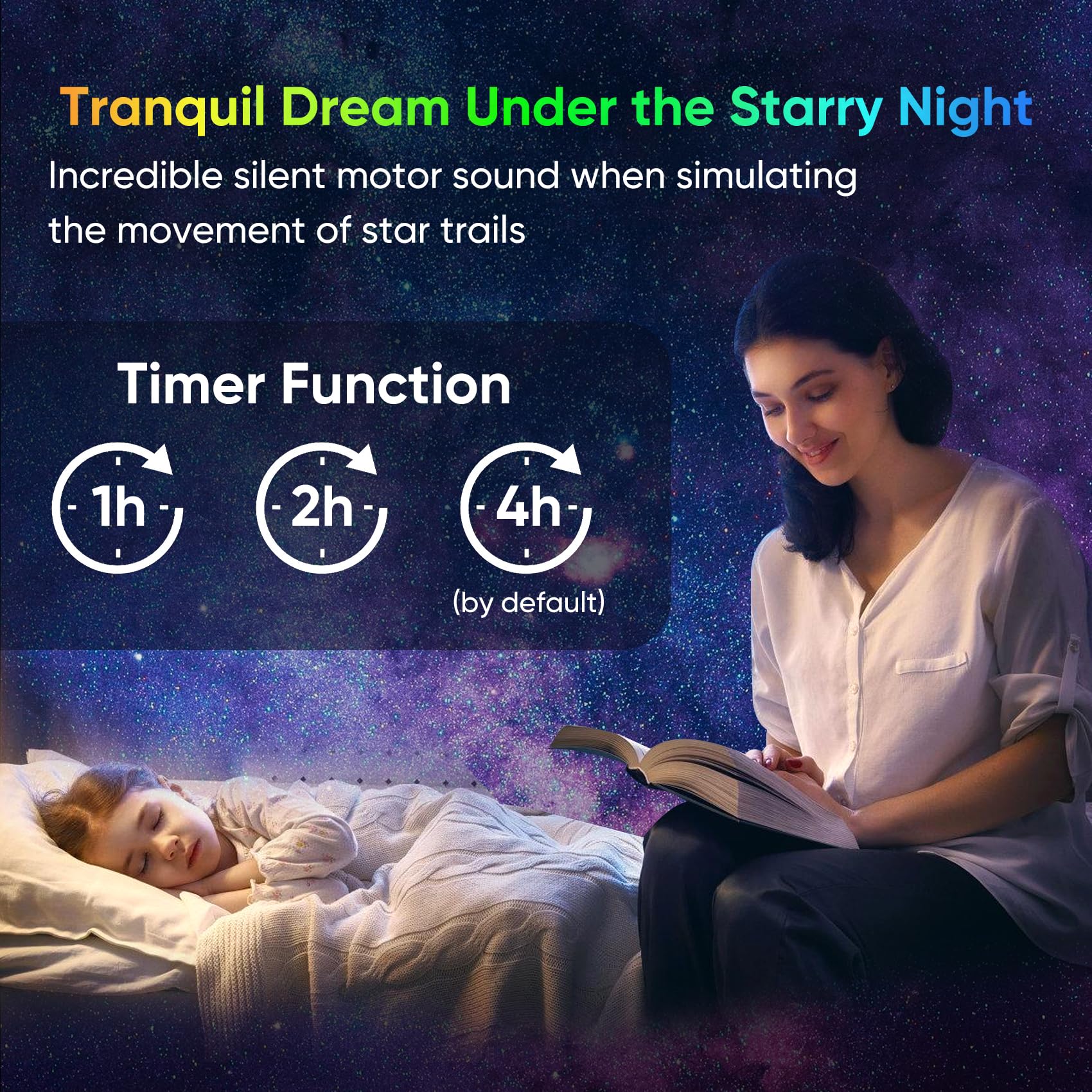 Tranquil Dream Under the Starry Night

Incredible silent motor sound when simulating the movement of star trails

Timer Function

1h

2h

4h

(by default)